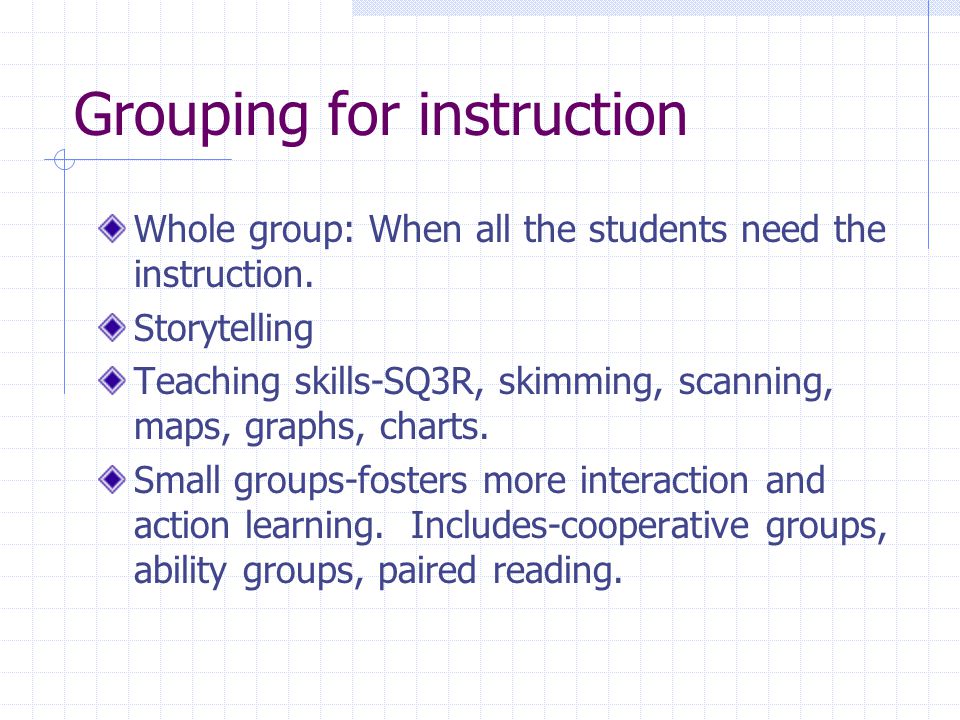 Grouping for instruction

Whole group: When all the students need the instruction.

Storytelling

Teaching skills-SQ3R, skimming, scanning, maps, graphs, charts.

Small groups-fosters more interaction and action learning.  Includes-cooperative groups, ability groups, paired reading.